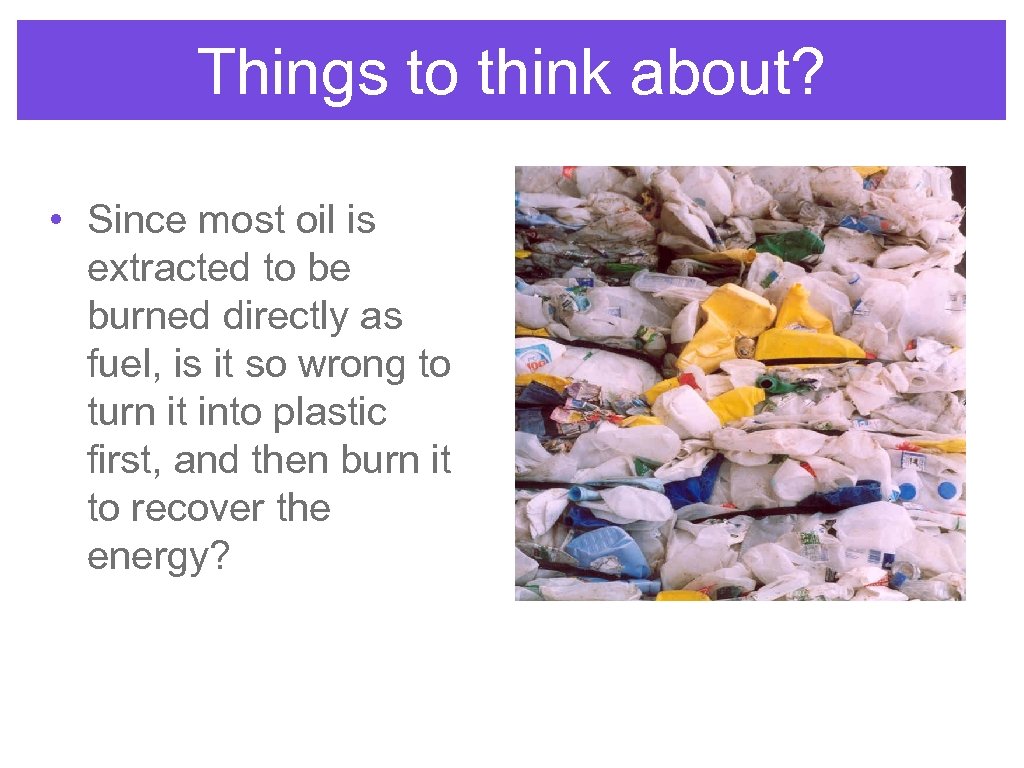 Things to think about?

• Since most oil is extracted to be burned directly as fuel, is it so wrong to turn it into plastic first, and then burn it to recover the energy?